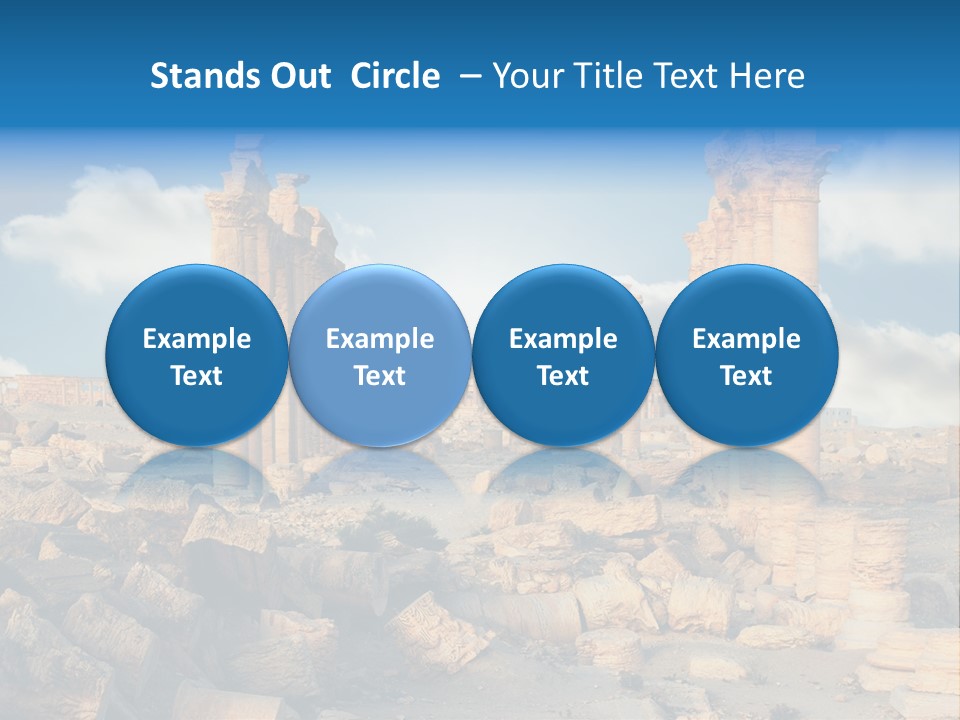 Stands Out Circle – Your Title Text Here

Example Text

Example Text

Example Text

Example Text